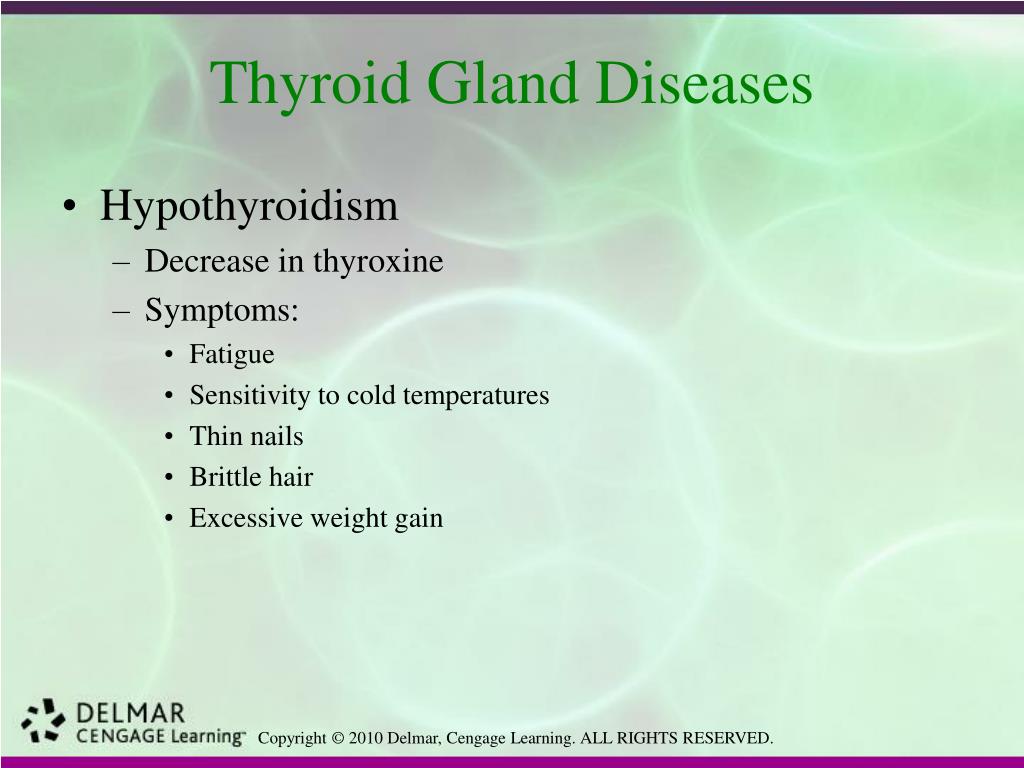 Thyroid Gland Diseases

• Hypothyroidism
– Decrease in thyroxine
– Symptoms:
• Fatigue
• Sensitivity to cold temperatures
• Thin nails
• Brittle hair
• Excessive weight gain

DELMAR
CENGAGE Learning™

Copyright © 2010 Delmar, Cengage Learning. ALL RIGHTS RESERVED.